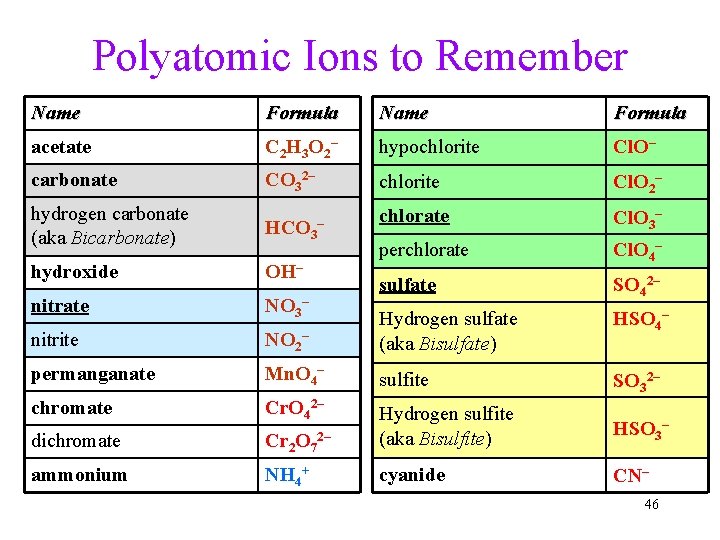 Polyatomic Ions to Remember

| Name | Formula |
|---|---|
| acetate | $C_2H_3O_2^-$ |
| carbonate | $CO_3^{2-}$ |
| hydrogen carbonate (aka Bicarbonate) | $HCO_3^-$ |
| hydroxide | $OH^-$ |
| nitrate | $NO_3^-$ |
| nitrite | $NO_2^-$ |
| permanganate | $MnO_4^-$ |
| chromate | $CrO_4^{2-}$ |
| dichromate | $Cr_2O_7^{2-}$ |
| ammonium | $NH_4^+$ |

| Name | Formula |
|---|---|
| hypochlorite | $ClO^-$ |
| chlorite | $ClO_2^-$ |
| chlorate | $ClO_3^-$ |
| perchlorate | $ClO_4^-$ |
| sulfate | $SO_4^{2-}$ |
| Hydrogen sulfate (aka Bisulfate) | $HSO_4^-$ |
| sulfite | $SO_3^{2-}$ |
| Hydrogen sulfite (aka Bisulfite) | $HSO_3^-$ |
| cyanide | $CN^-$ |

46